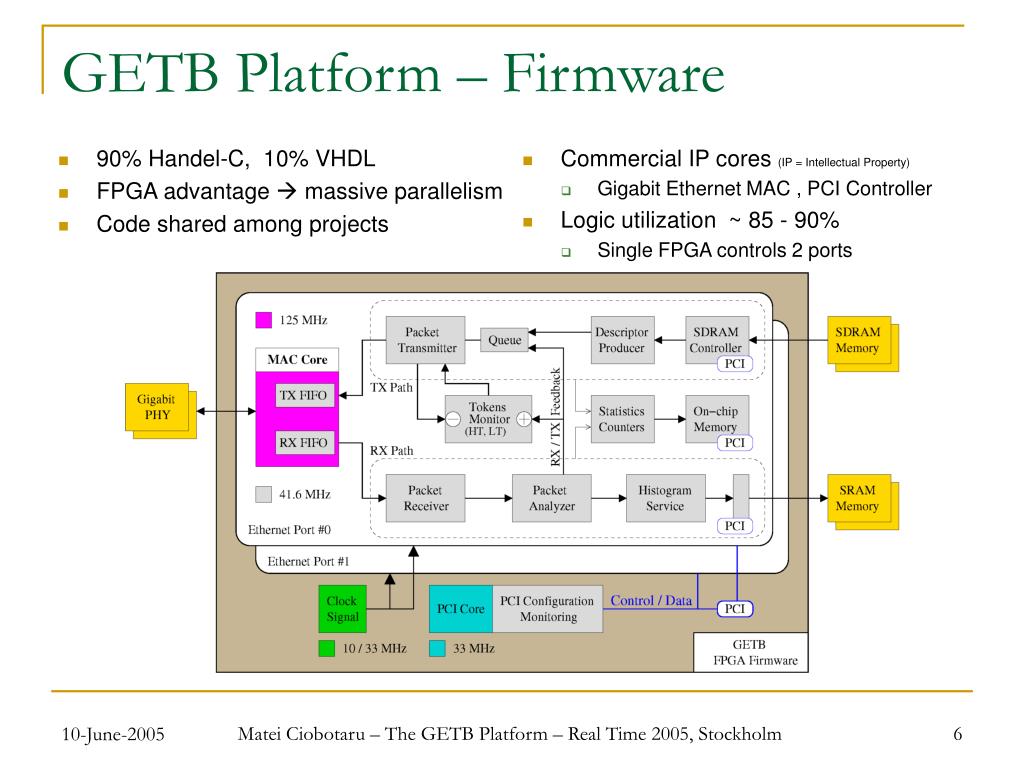 GETB Platform – Firmware

90% Handel-C, 10% VHDL
FPGA advantage → massive parallelism
Code shared among projects

Commercial IP cores (IP = Intellectual Property)
Gigabit Ethernet MAC , PCI Controller
Logic utilization ~ 85 - 90%
Single FPGA controls 2 ports

125 MHz
MAC Core
TX FIFO
RX FIFO
41.6 MHz
Ethernet Port #0
Ethernet Port #1
Gigabit PHY
Packet Transmitter
Queue
Descriptor Producer
SDRAM Controller
PCI
SDRAM Memory
TX Path
Tokens Monitor (HT, LT)
RX / TX Feedback
Statistics Counters
On-chip Memory
PCI
RX Path
Packet Receiver
Packet Analyzer
Histogram Service
PCI
SRAM Memory
Clock Signal
PCI Core
PCI Configuration Monitoring
Control / Data
PCI
10 / 33 MHz
33 MHz
GETB FPGA Firmware

10-June-2005
Matei Ciobotaru – The GETB Platform – Real Time 2005, Stockholm
6